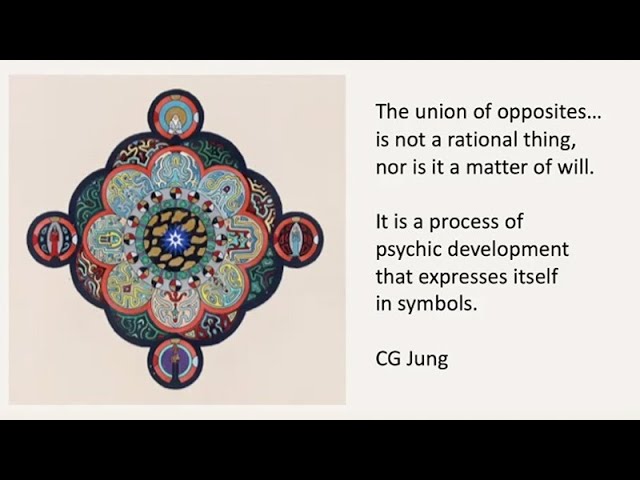 The union of opposites… is not a rational thing, nor is it a matter of will.

It is a process of psychic development that expresses itself in symbols.

CG Jung